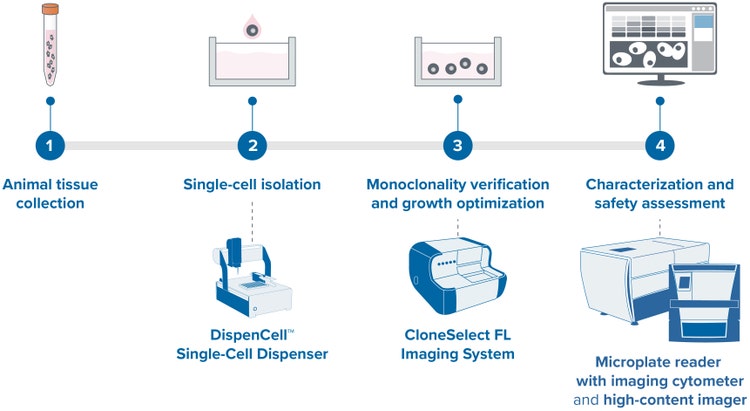 1

Animal tissue collection

2

Single-cell isolation

DispenCell™ Single-Cell Dispenser

3

Monoclonality verification and growth optimization

CloneSelect FL Imaging System

4

Characterization and safety assessment

Microplate reader with imaging cytometer and high-content imager